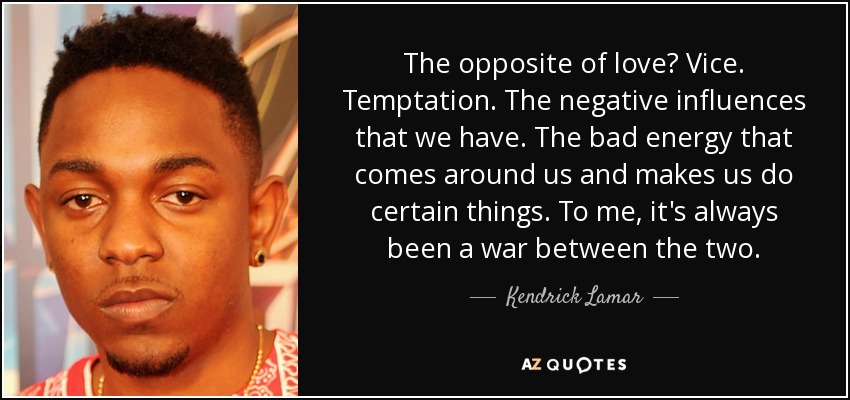 The opposite of love? Vice. Temptation. The negative influences that we have. The bad energy that comes around us and makes us do certain things. To me, it's always been a war between the two.

— Kendrick Lamar —

AZ QUOTES